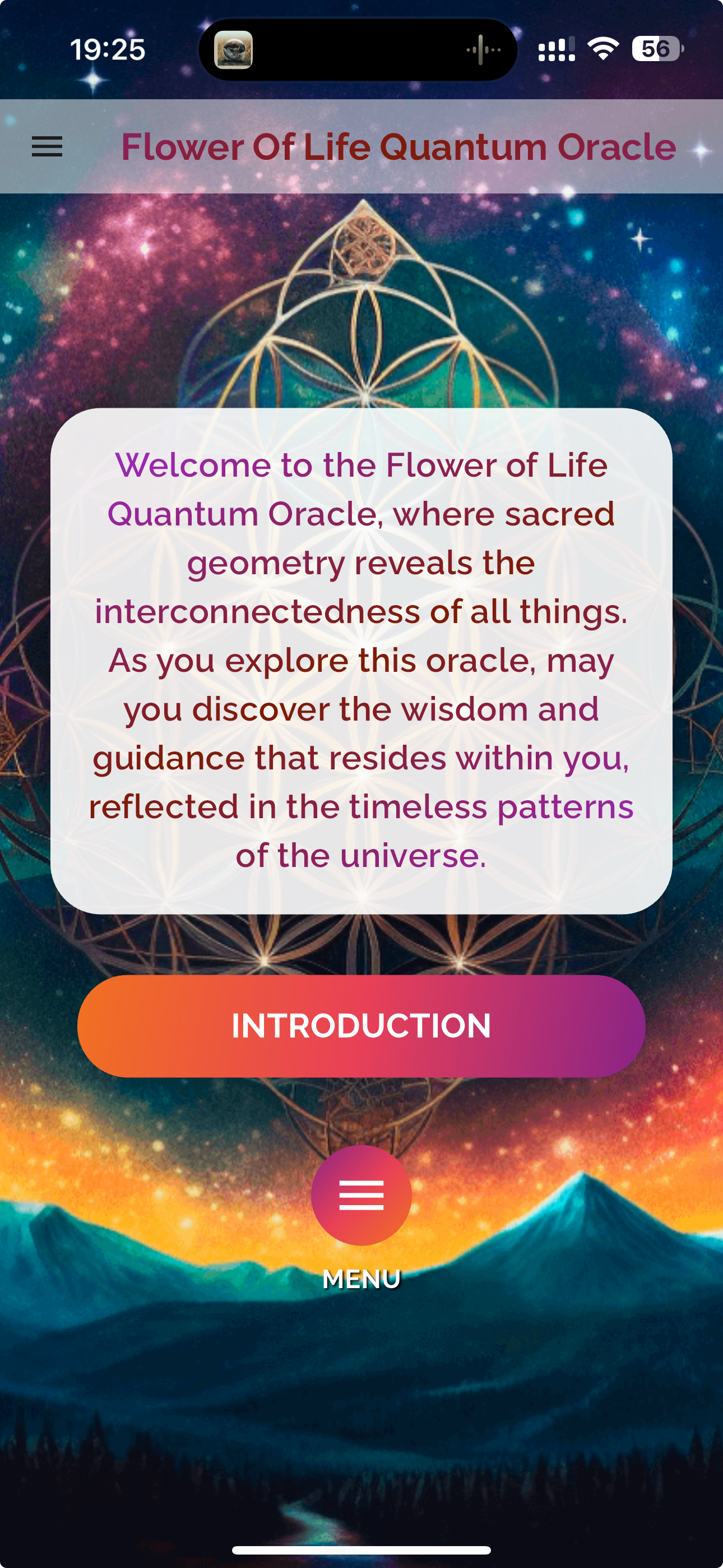 19:25

56

Flower Of Life Quantum Oracle

Welcome to the Flower of Life Quantum Oracle, where sacred geometry reveals the interconnectedness of all things. As you explore this oracle, may you discover the wisdom and guidance that resides within you, reflected in the timeless patterns of the universe.

INTRODUCTION

MENU